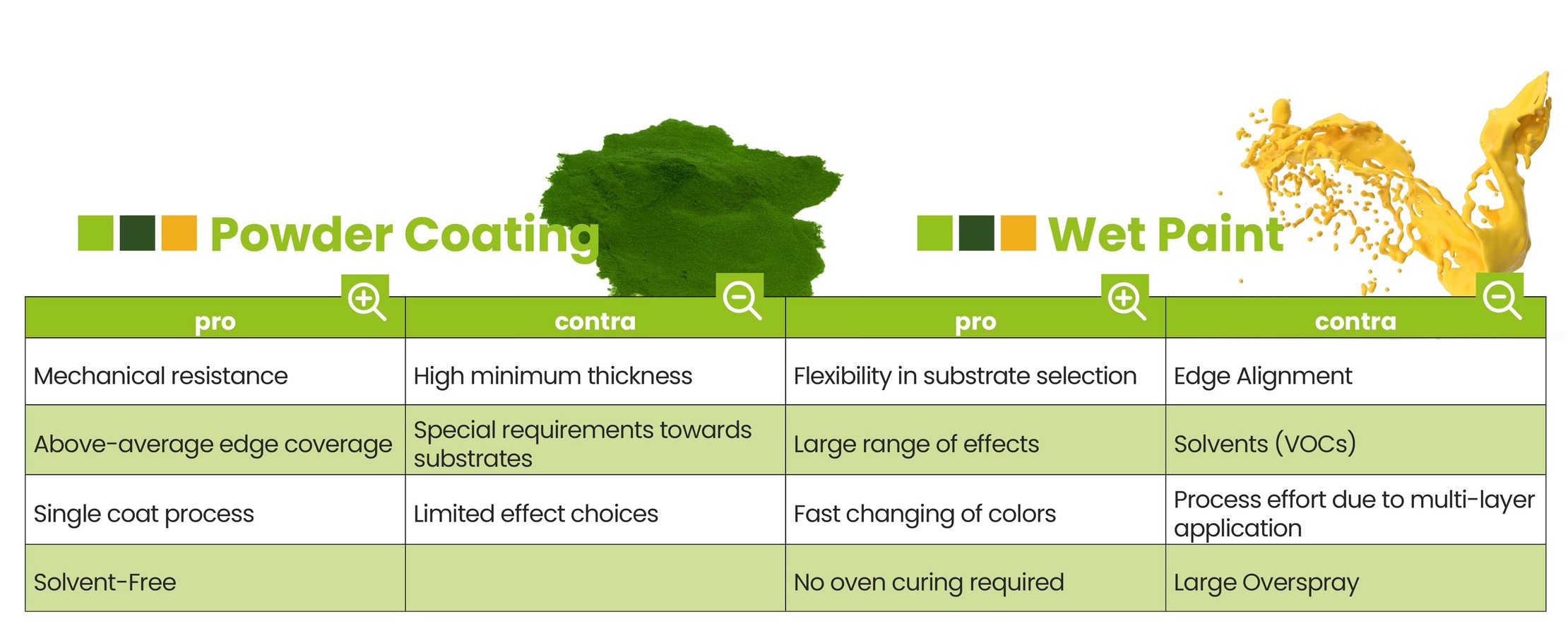 Powder Coating

Wet Paint

| pro | contra | pro | contra |
|---|---|---|---|
| Mechanical resistance | High minimum thickness | Flexibility in substrate selection | Edge Alignment |
| Above-average edge coverage | Special requirements towards substrates | Large range of effects | Solvents (VOCs) |
| Single coat process | Limited effect choices | Fast changing of colors | Process effort due to multi-layer application |
| Solvent-Free | | No oven curing required | Large Overspray |